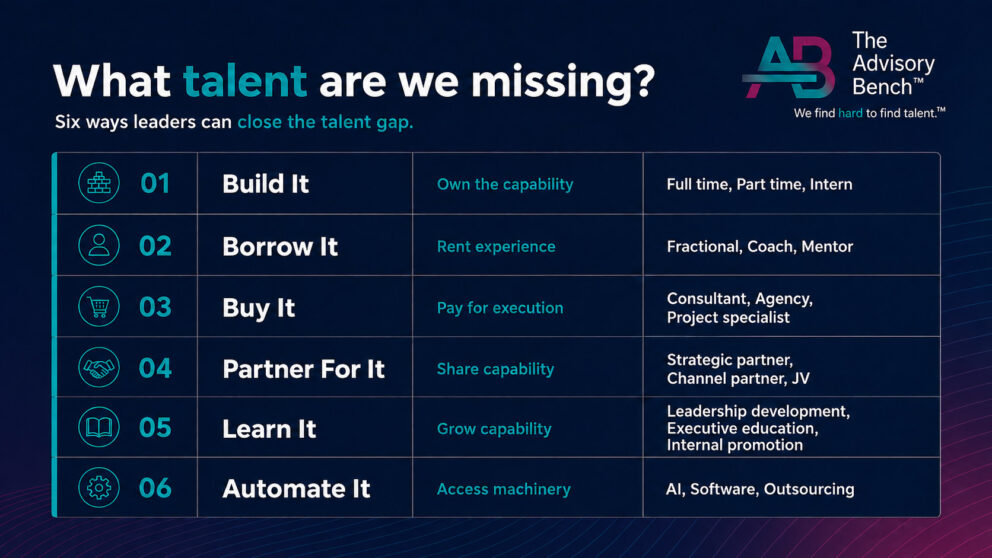 What talent are we missing?

Six ways leaders can close the talent gap.

AB The Advisory Bench™
We find hard to find talent.™

| 01 | Build It | Own the capability | Full time, Part time, Intern |
|---|---|---|---|
| 02 | Borrow It | Rent experience | Fractional, Coach, Mentor |
| 03 | Buy It | Pay for execution | Consultant, Agency, Project specialist |
| 04 | Partner For It | Share capability | Strategic partner, Channel partner, JV |
| 05 | Learn It | Grow capability | Leadership development, Executive education, Internal promotion |
| 06 | Automate It | Access machinery | AI, Software, Outsourcing |